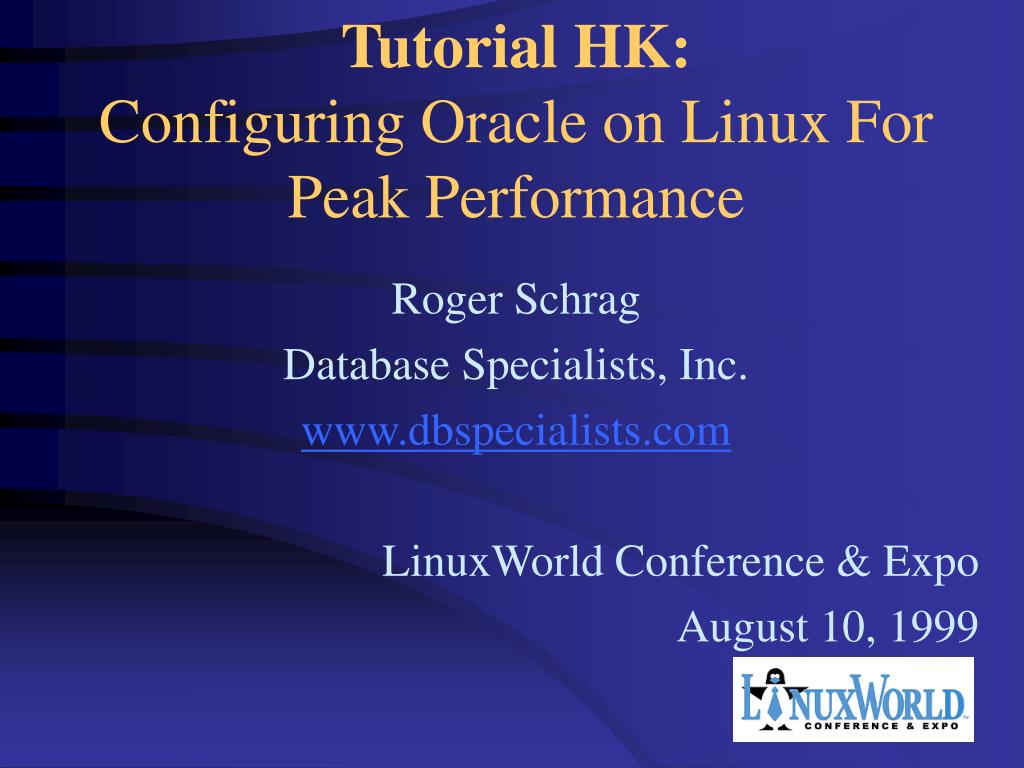 Tutorial HK:
Configuring Oracle on Linux For Peak Performance

Roger Schrag
Database Specialists, Inc.
www.dbspecialists.com

LinuxWorld Conference & Expo
August 10, 1999

LINUXWORLD
CONFERENCE & EXPO